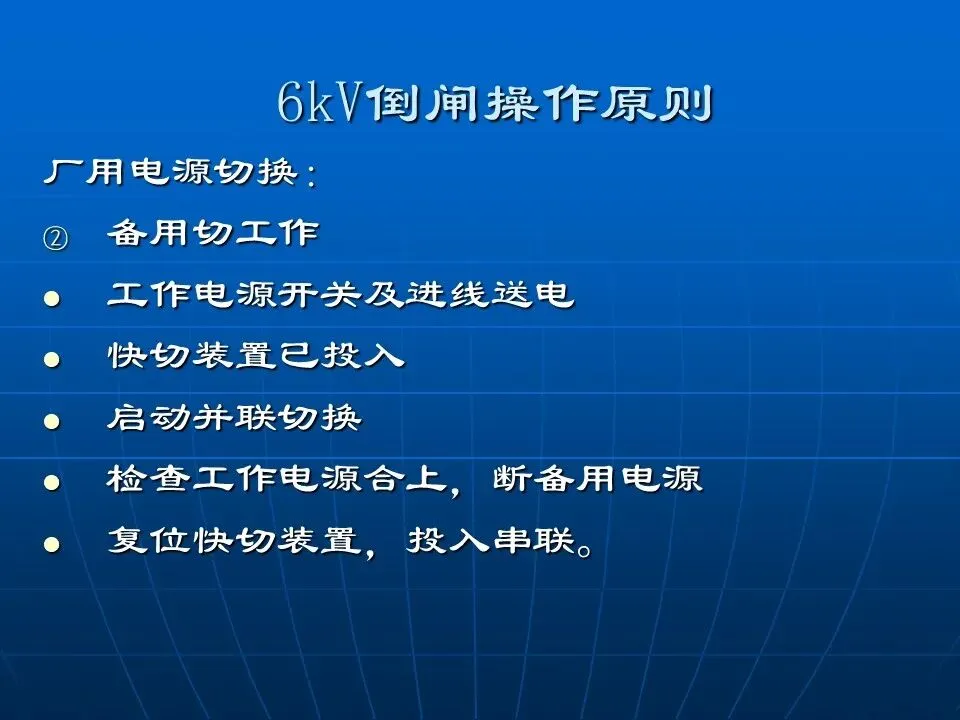 6kV倒闸操作原则

厂用电源切换：

② 备用切工作

● 工作电源开关及进线送电

● 快切装置已投入

● 启动并联切换

● 检查工作电源合上，断备用电源

● 复位快切装置，投入串联。